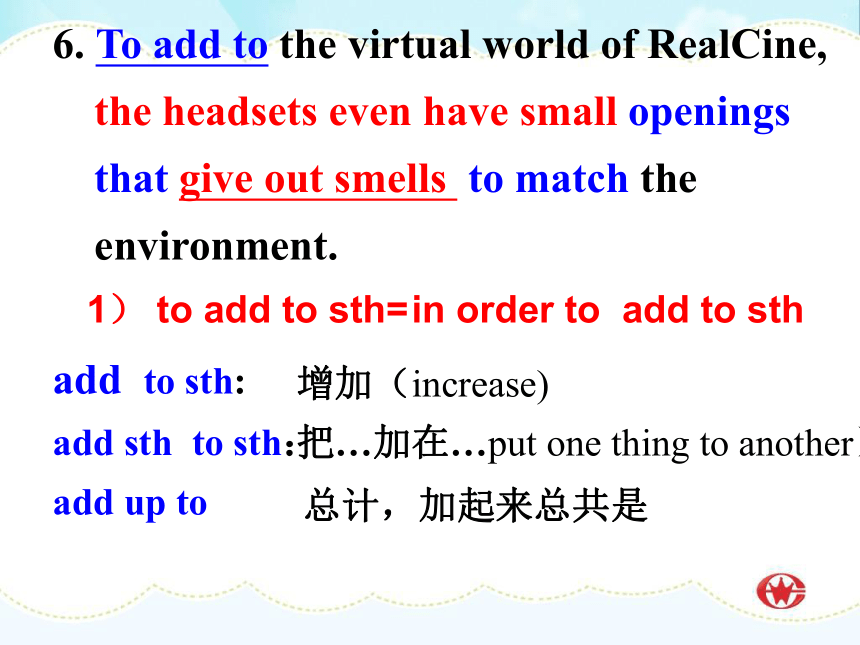 6. To add to the virtual world of RealCine, the headsets even have small openings that give out smells to match the environment.

1） to add to sth=in order to add to sth

add to sth: 增加（increase)

add sth to sth:把…加在…put one thing to another

add up to 总计，加起来总共是